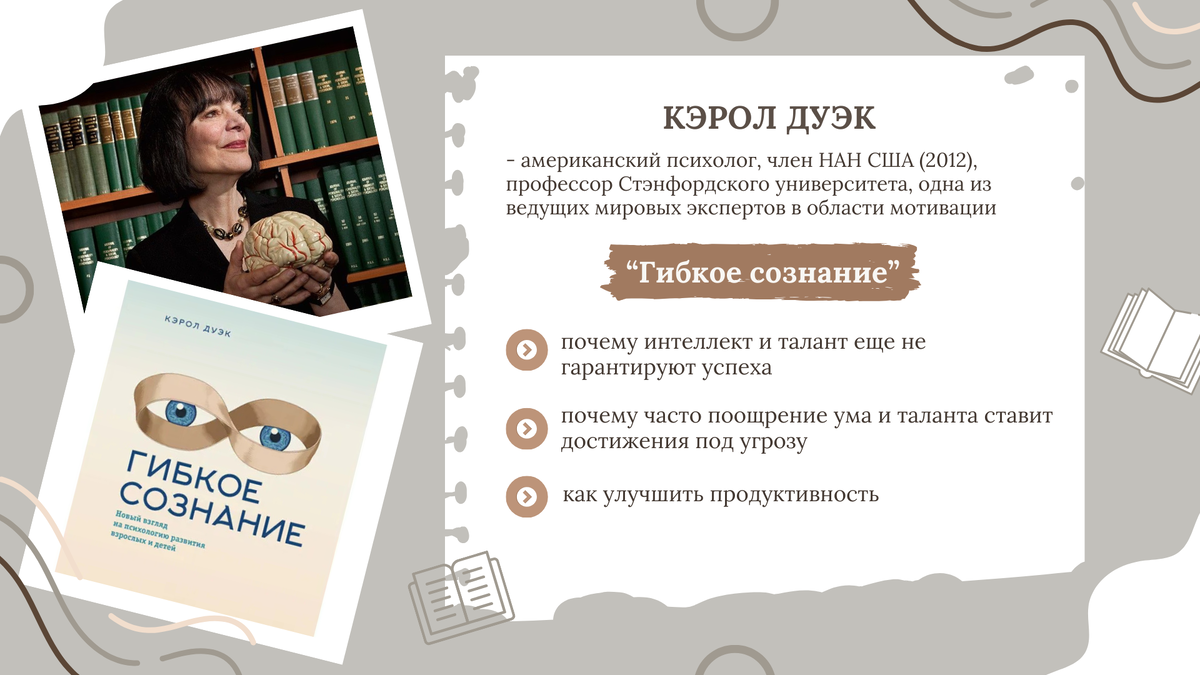 КЭРОЛ ДУЭК

ГИБКОЕ СОЗНАНИЕ

Новый взгляд на психологию развития взрослых и детей

КЭРОЛ ДУЭК

- американский психолог, член НАН США (2012), профессор Стэнфордского университета, одна из ведущих мировых экспертов в области мотивации

“Гибкое сознание”

почему интеллект и талант еще не гарантируют успеха

почему часто поощрение ума и таланта ставит достижения под угрозу

как улучшить продуктивность